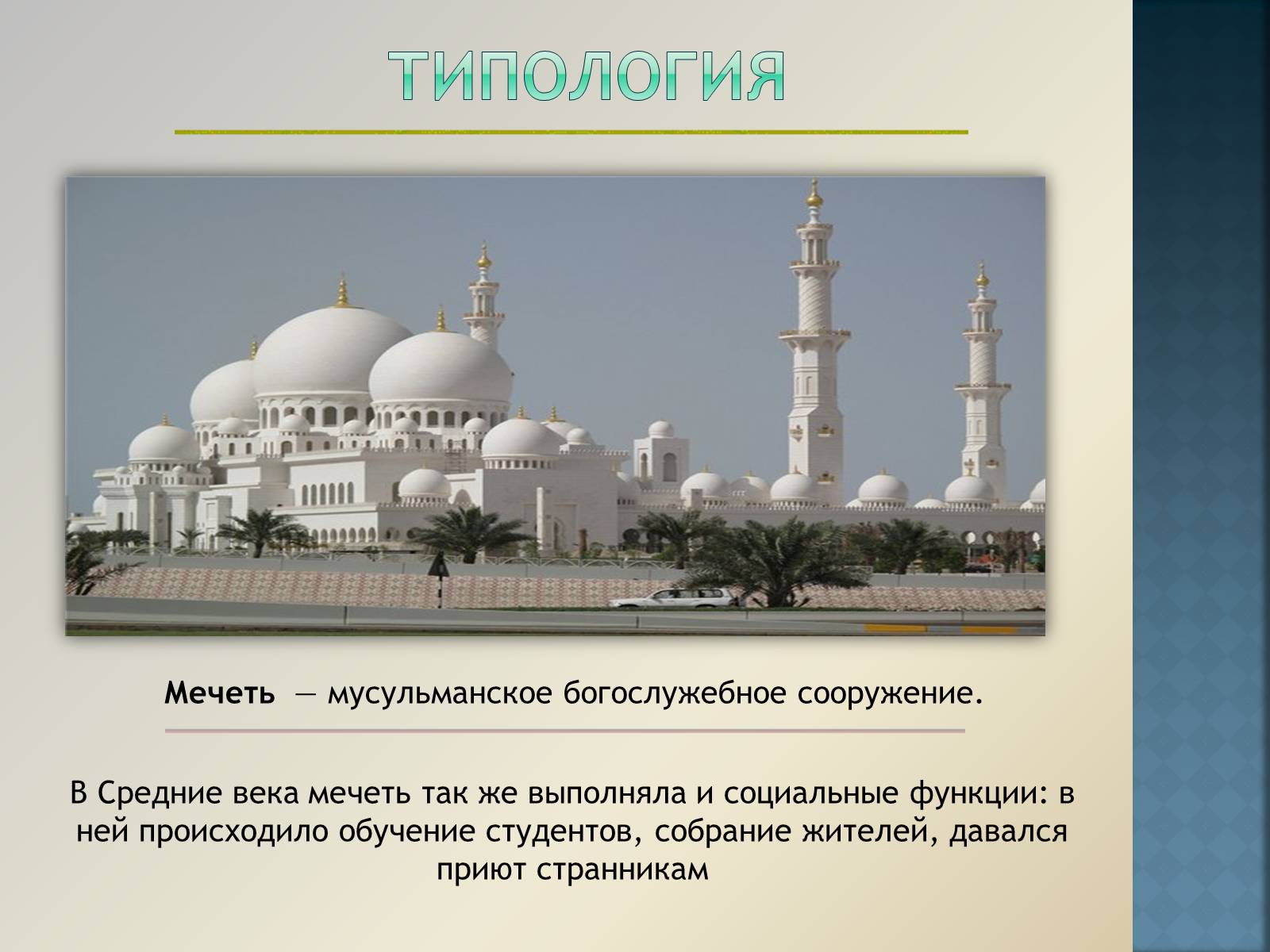 ТИПОЛОГИЯ

Мечеть — мусульманское богослужебное сооружение.

В Средние века мечеть так же выполняла и социальные функции: в ней происходило обучение студентов, собрание жителей, давался приют странникам